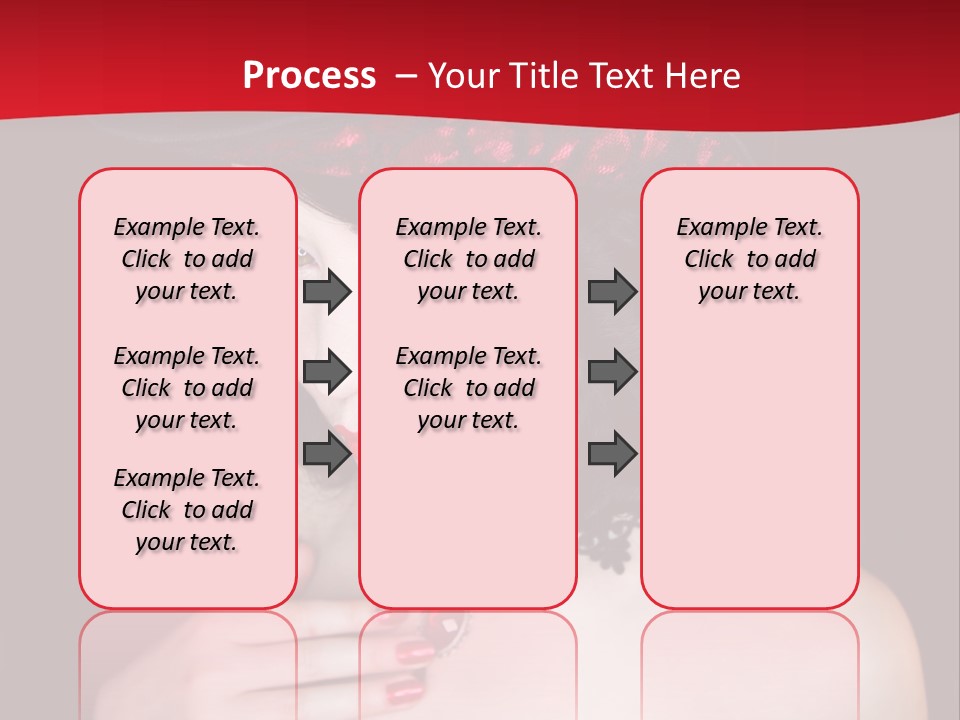 Process – Your Title Text Here

Example Text. Click to add your text.

Example Text. Click to add your text.

Example Text. Click to add your text.

Example Text. Click to add your text.

Example Text. Click to add your text.

Example Text. Click to add your text.